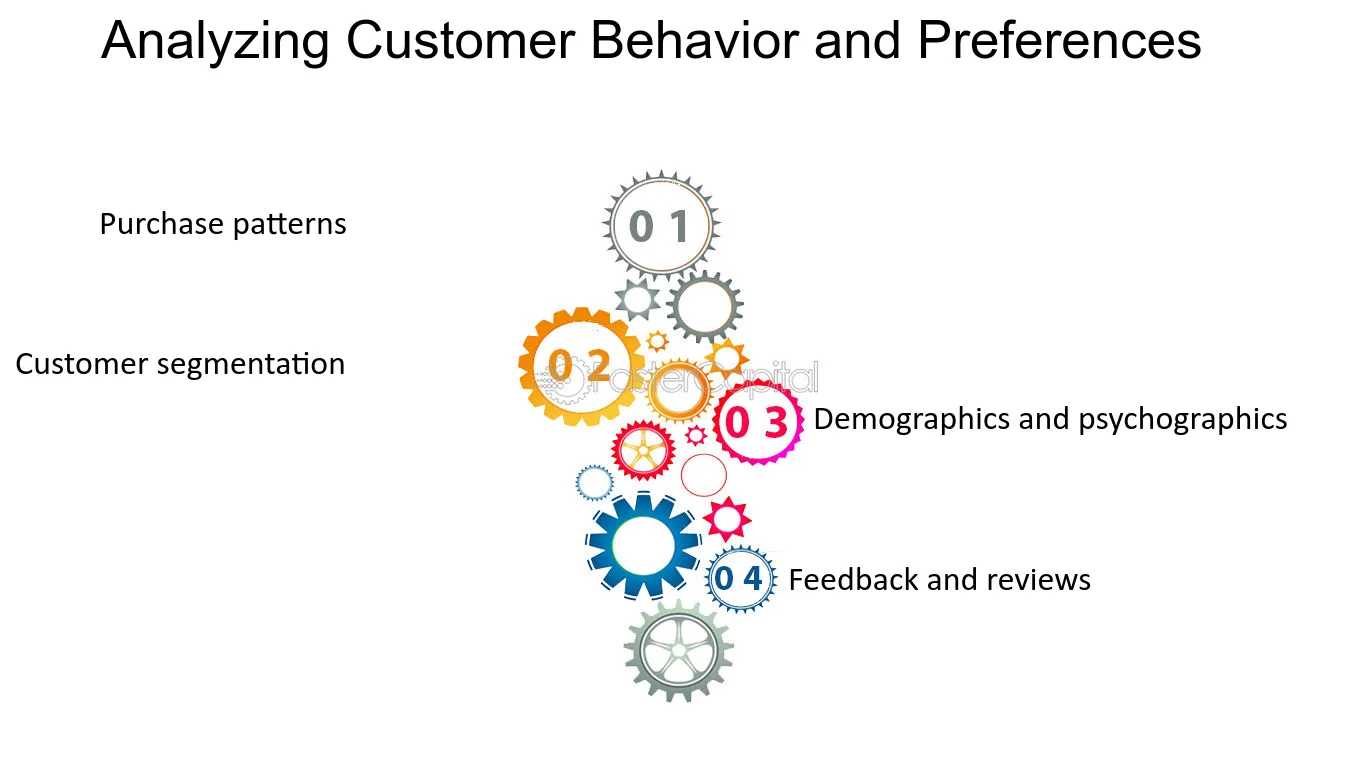 Analyzing Customer Behavior and Preferences

Purchase patterns

0 1

Customer segmentation

0 2

0 3

Demographics and psychographics

0 4

Feedback and reviews

FasterCapital